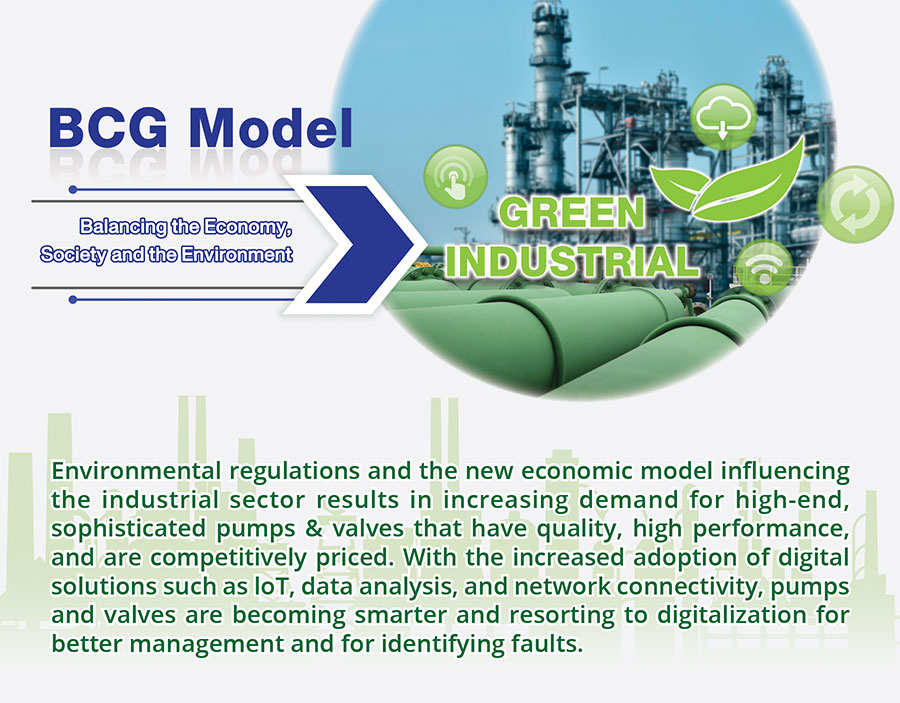 BCG Model

Balancing the Economy, Society and the Environment

GREEN INDUSTRIAL

Environmental regulations and the new economic model influencing the industrial sector results in increasing demand for high-end, sophisticated pumps & valves that have quality, high performance, and are competitively priced. With the increased adoption of digital solutions such as IoT, data analysis, and network connectivity, pumps and valves are becoming smarter and resorting to digitalization for better management and for identifying faults.